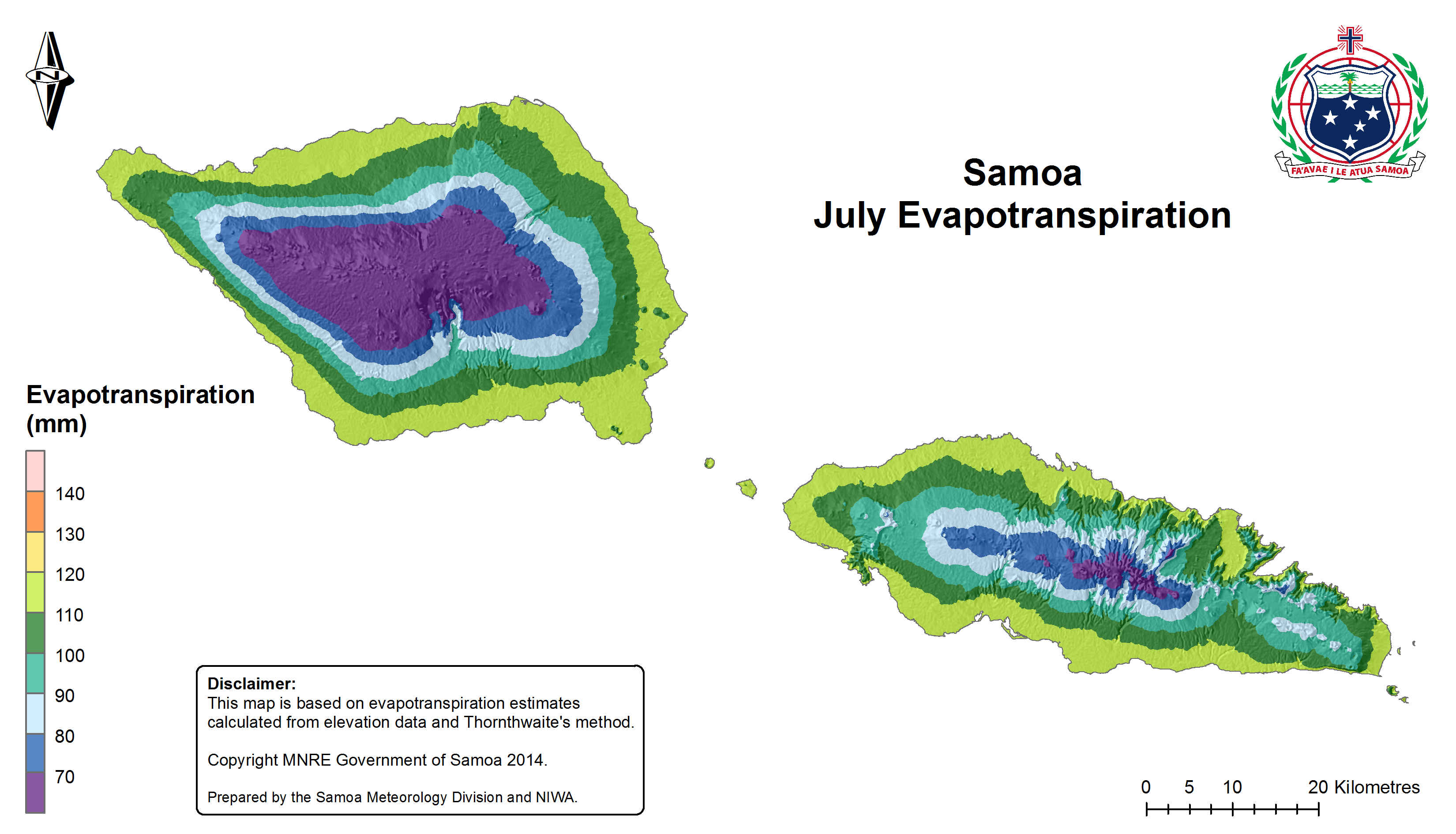 N

FA'AVAE I LE ATUA SAMOA

Samoa
July Evapotranspiration

Evapotranspiration (mm)

140
130
120
110
100
90
80
70

Disclaimer:
This map is based on evapotranspiration estimates calculated from elevation data and Thornthwaite's method.

Copyright MNRE Government of Samoa 2014.

Prepared by the Samoa Meteorology Division and NIWA.

0 5 10 20 Kilometres